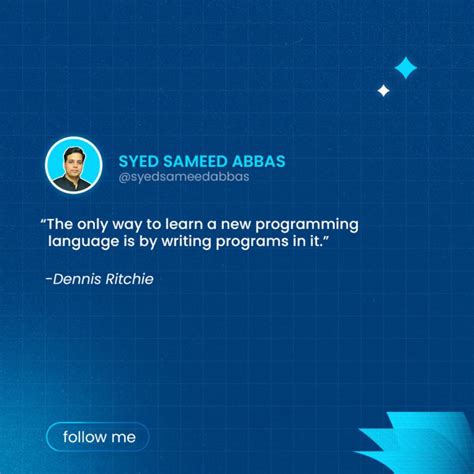 SYED SAMEED ABBAS
@syedsameedabbas

“The only way to learn a new programming language is by writing programs in it.”

-Dennis Ritchie

follow me